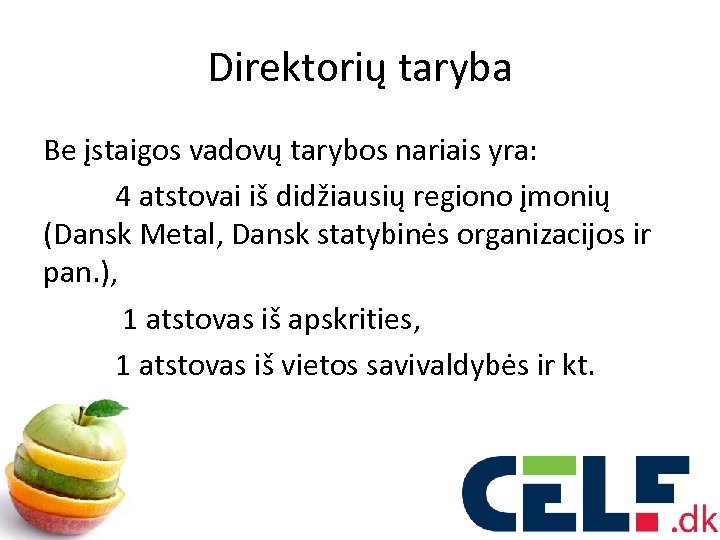 Direktorių taryba

Be įstaigos vadovų tarybos nariais yra:

4 atstovai iš didžiausių regiono įmonių (Dansk Metal, Dansk statybinės organizacijos ir pan.),

1 atstovas iš apskrities,

1 atstovas iš vietos savivaldybės ir kt.

CELF.dk